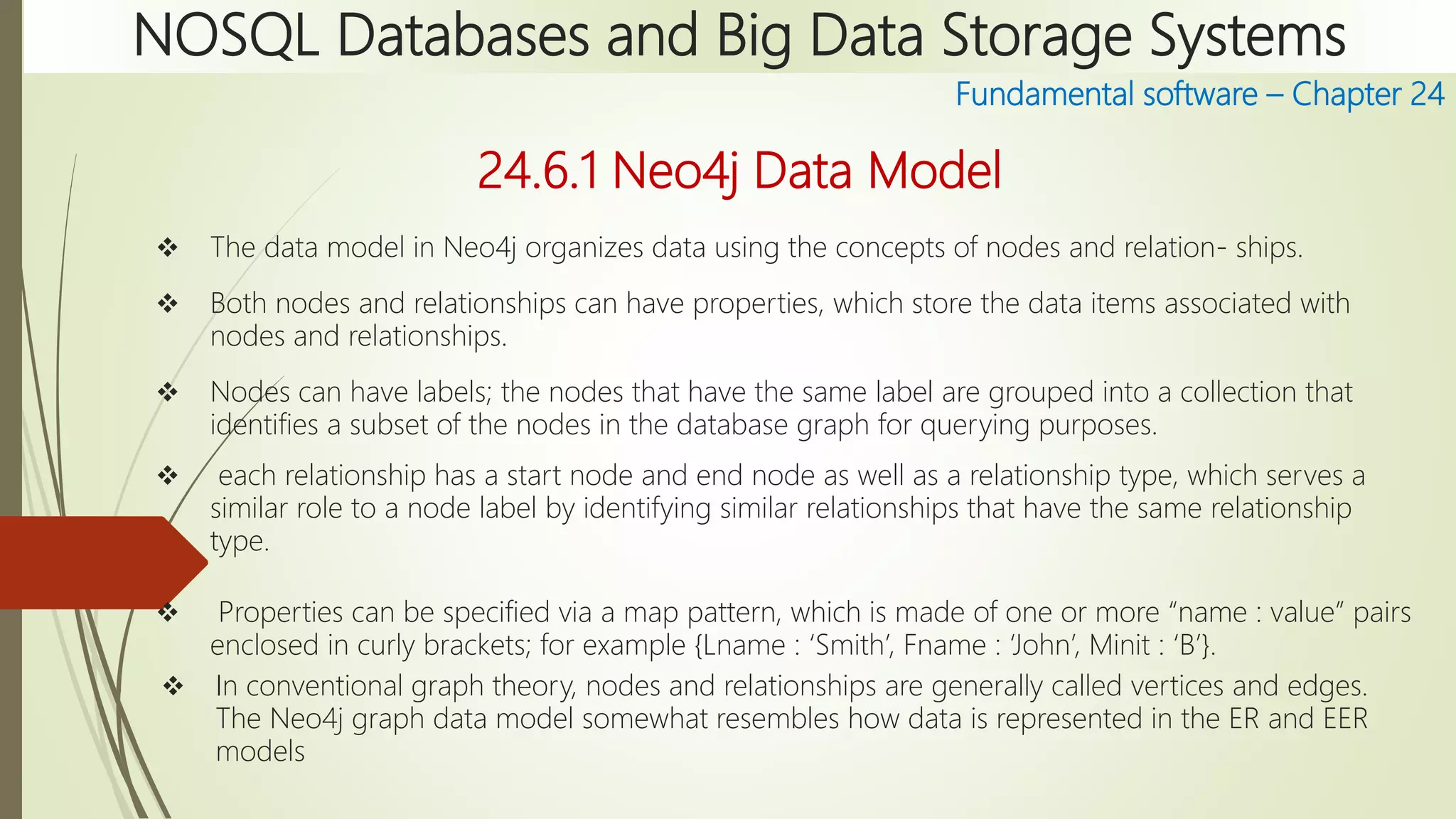 NOSQL Databases and Big Data Storage Systems

Fundamental software – Chapter 24

24.6.1 Neo4j Data Model

❖ The data model in Neo4j organizes data using the concepts of nodes and relation- ships.

❖ Both nodes and relationships can have properties, which store the data items associated with nodes and relationships.

❖ Nodes can have labels; the nodes that have the same label are grouped into a collection that identifies a subset of the nodes in the database graph for querying purposes.

❖ each relationship has a start node and end node as well as a relationship type, which serves a similar role to a node label by identifying similar relationships that have the same relationship type.

❖ Properties can be specified via a map pattern, which is made of one or more “name : value” pairs enclosed in curly brackets; for example {Lname : ‘Smith’, Fname : ‘John’, Minit : ‘B’}.

❖ In conventional graph theory, nodes and relationships are generally called vertices and edges. The Neo4j graph data model somewhat resembles how data is represented in the ER and EER models